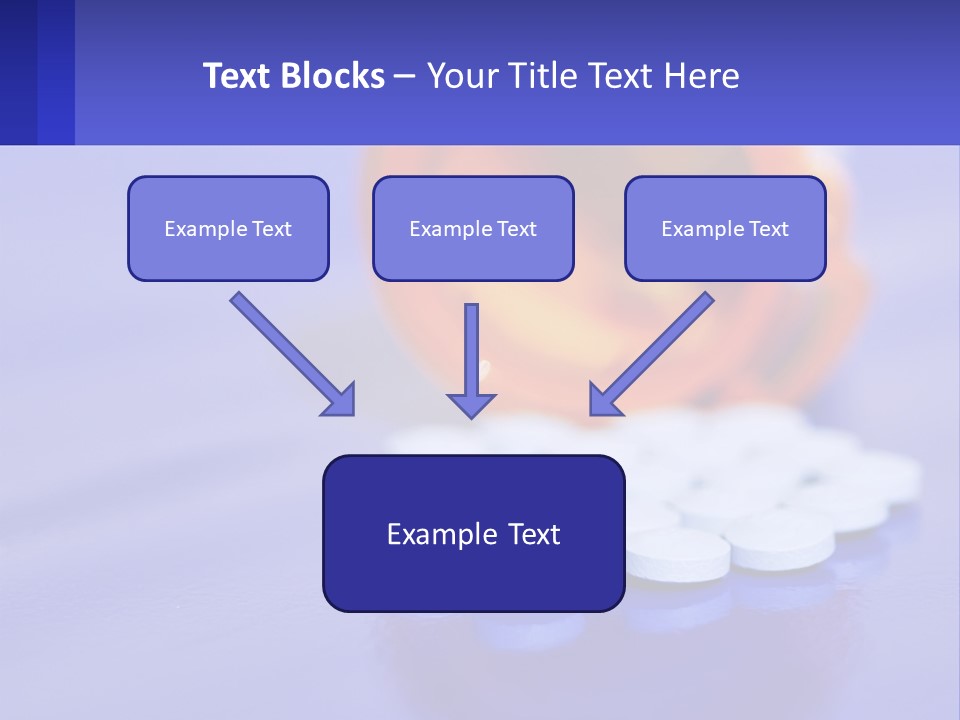 Text Blocks – Your Title Text Here

Example Text

Example Text

Example Text

Example Text